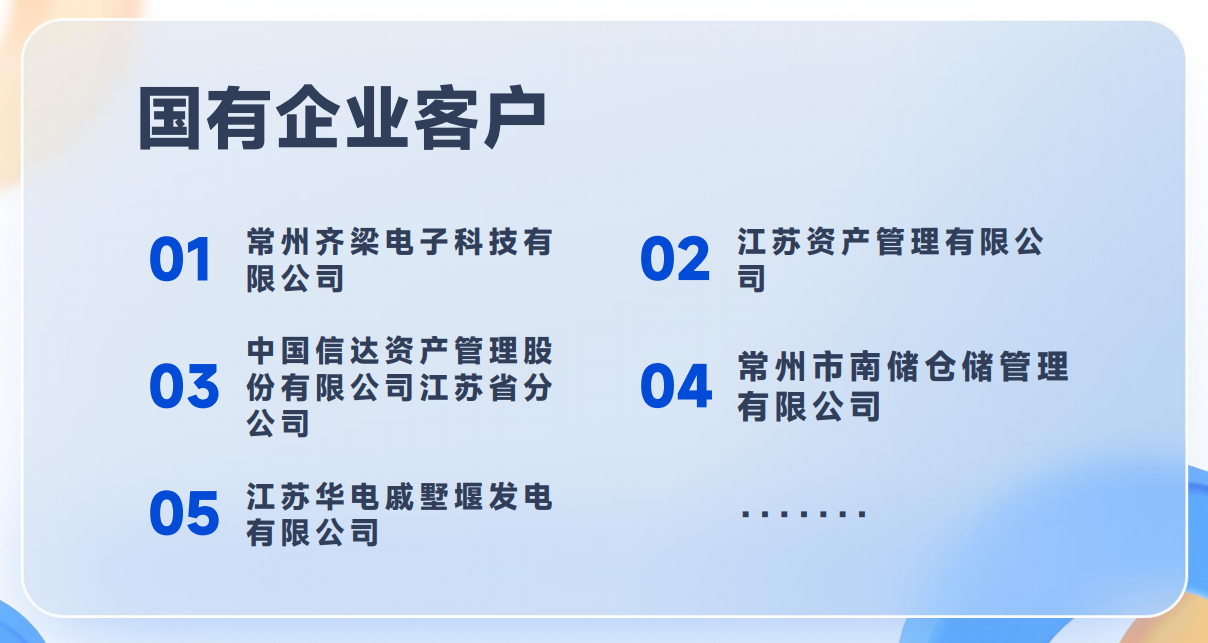 国有企业客户

01 常州齐梁电子科技有限公司

02 江苏资产管理有限公司

03 中国信达资产管理股份有限公司江苏省分公司

04 常州市南储仓储管理有限公司

05 江苏华电戚墅堰发电有限公司

.......